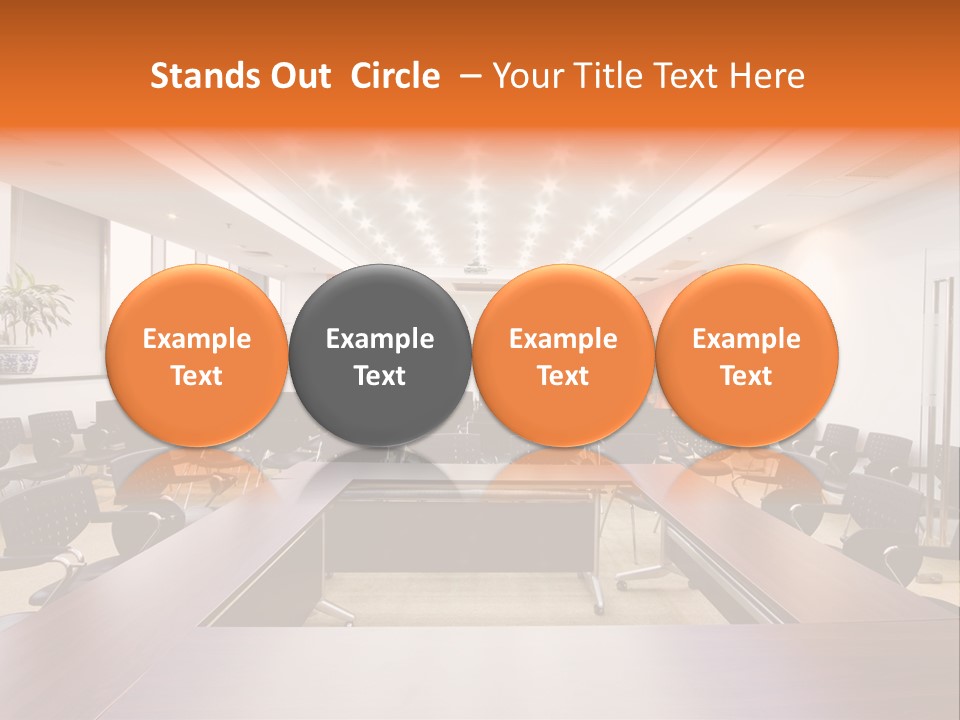 Stands Out Circle – Your Title Text Here

Example Text

Example Text

Example Text

Example Text